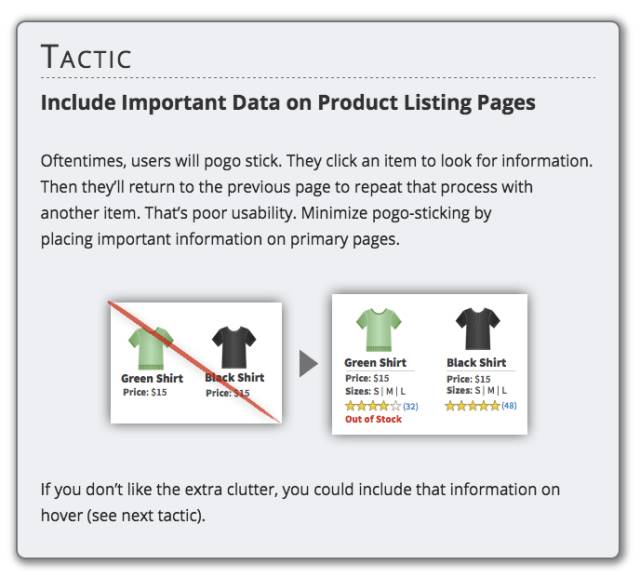 TACTIC

Include Important Data on Product Listing Pages

Oftentimes, users will pogo stick. They click an item to look for information. Then they'll return to the previous page to repeat that process with another item. That's poor usability. Minimize pogo-sticking by placing important information on primary pages.

Green Shirt
Price: $15

Black Shirt
Price: $15

Green Shirt
Price: $15
Sizes: S | M | L
(32)
Out of Stock

Black Shirt
Price: $15
Sizes: S | M | L
(48)

If you don't like the extra clutter, you could include that information on hover (see next tactic).